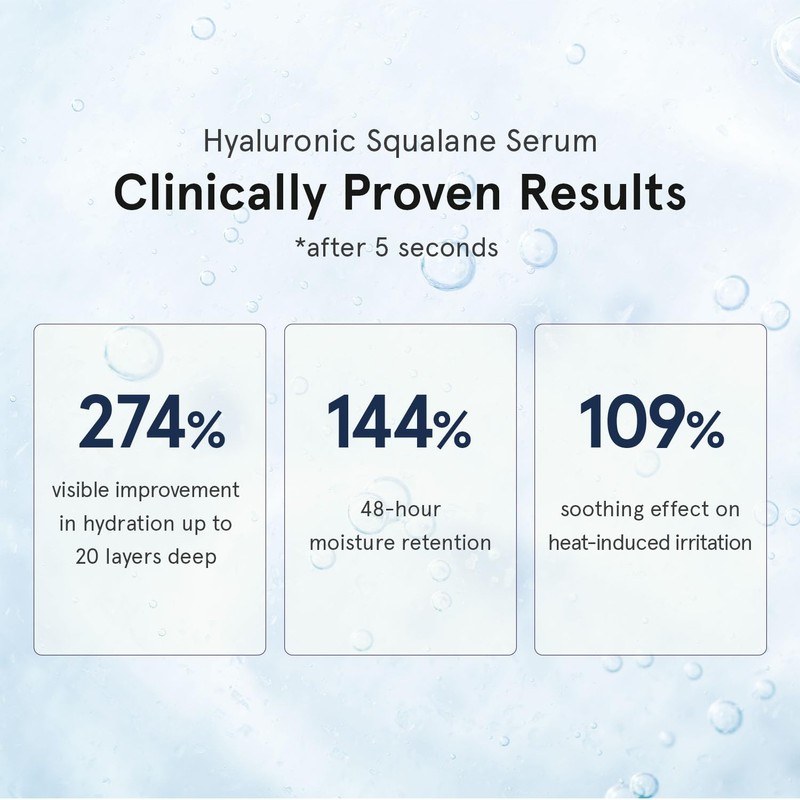 Hyaluronic Squalane Serum

Clinically Proven Results

*after 5 seconds

274%

visible improvement in hydration up to 20 layers deep

144%

48-hour moisture retention

109%

soothing effect on heat-induced irritation